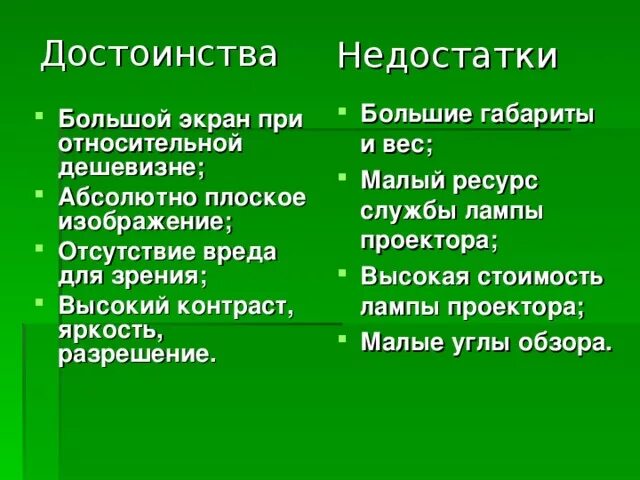 Достоинства

- Большой экран при относительной дешевизне;
- Абсолютно плоское изображение;
- Отсутствие вреда для зрения;
- Высокий контраст, яркость, разрешение.

Недостатки

- Большие габариты и вес;
- Малый ресурс службы лампы проектора;
- Высокая стоимость лампы проектора;
- Малые углы обзора.